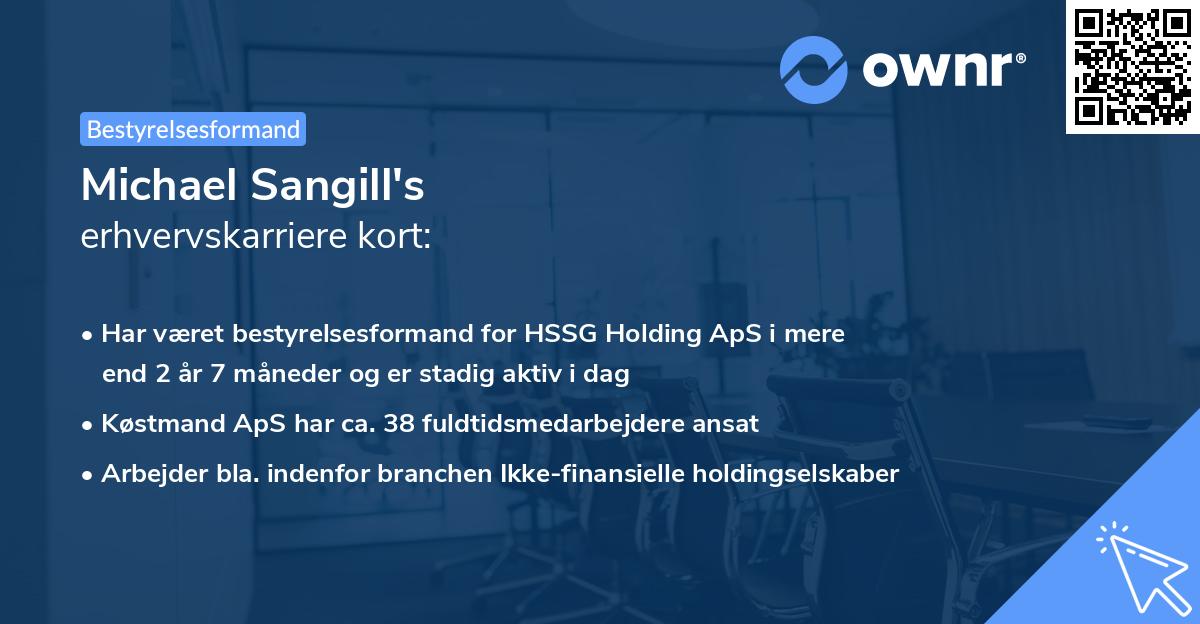 ownr®

Bestyrelsesformand

Michael Sangill's
erhvervskarriere kort:

• Har været bestyrelsesformand for HSSG Holding ApS i mere end 2 år 7 måneder og er stadig aktiv i dag

• Køstmand ApS har ca. 38 fuldtidsmedarbejdere ansat

• Arbejder bla. indenfor branchen Ikke-finansielle holdingselskaber